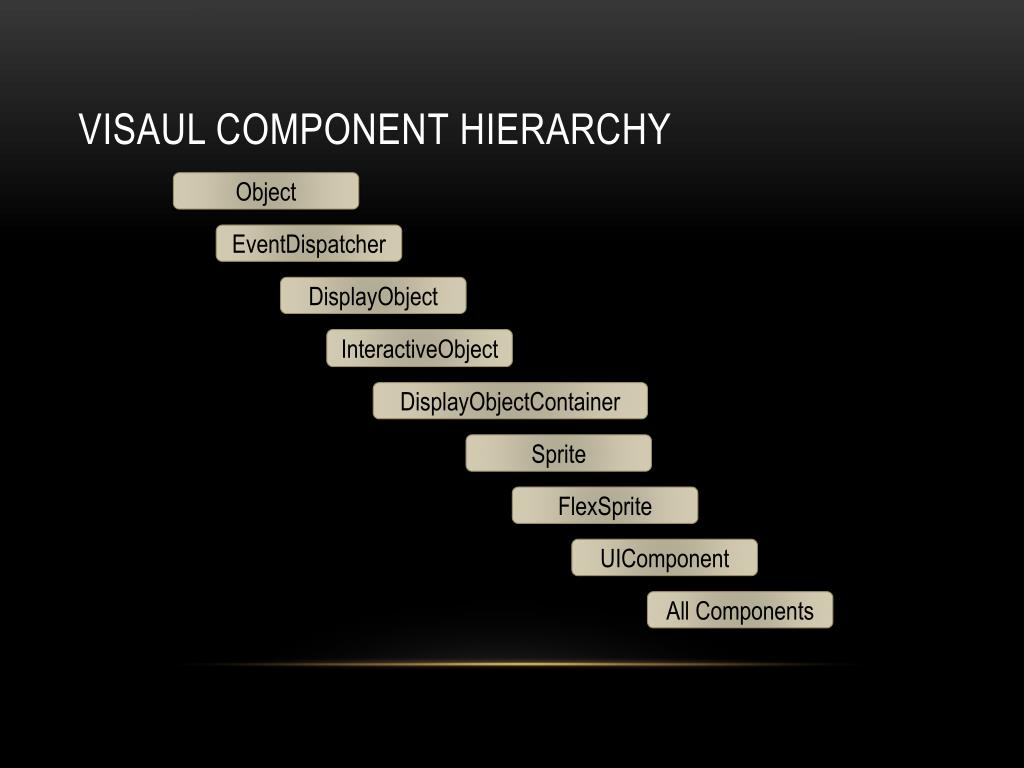 VISAUL COMPONENT HIERARCHY

Object

EventDispatcher

DisplayObject

InteractiveObject

DisplayObjectContainer

Sprite

FlexSprite

UIComponent

All Components